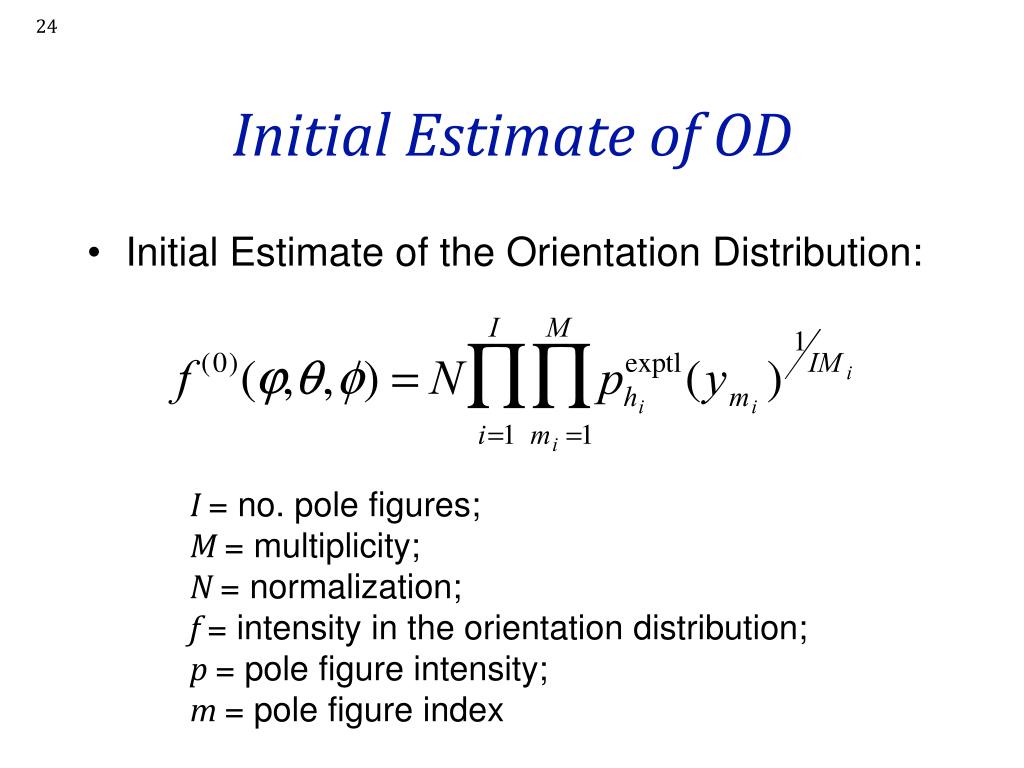 24

Initial Estimate of OD

• Initial Estimate of the Orientation Distribution:

$f^{(0)}(\varphi,\theta,\phi) = N\prod_{i=1}^{I}\prod_{m_i=1}^{M} p_{h_i}^{\text{exptl}}(y_{m_i})^{1/IM_i}$

$I$ = no. pole figures;
$M$ = multiplicity;
$N$ = normalization;
$f$ = intensity in the orientation distribution;
$p$ = pole figure intensity;
$m$ = pole figure index